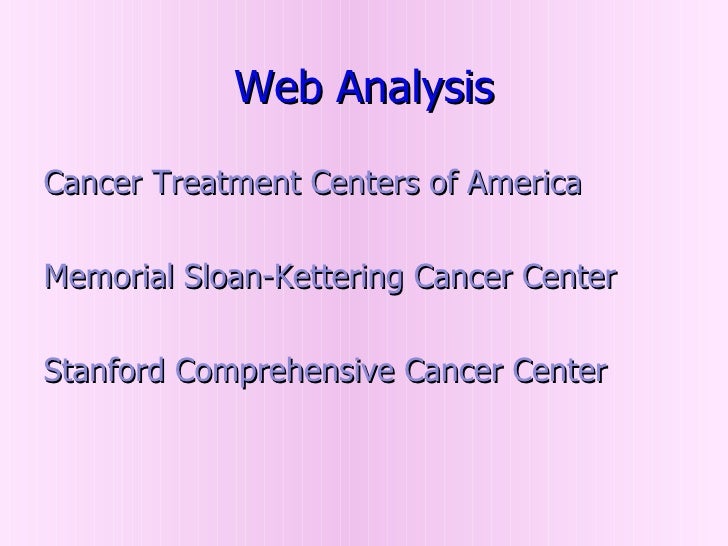 Web Analysis

Cancer Treatment Centers of America

Memorial Sloan-Kettering Cancer Center

Stanford Comprehensive Cancer Center